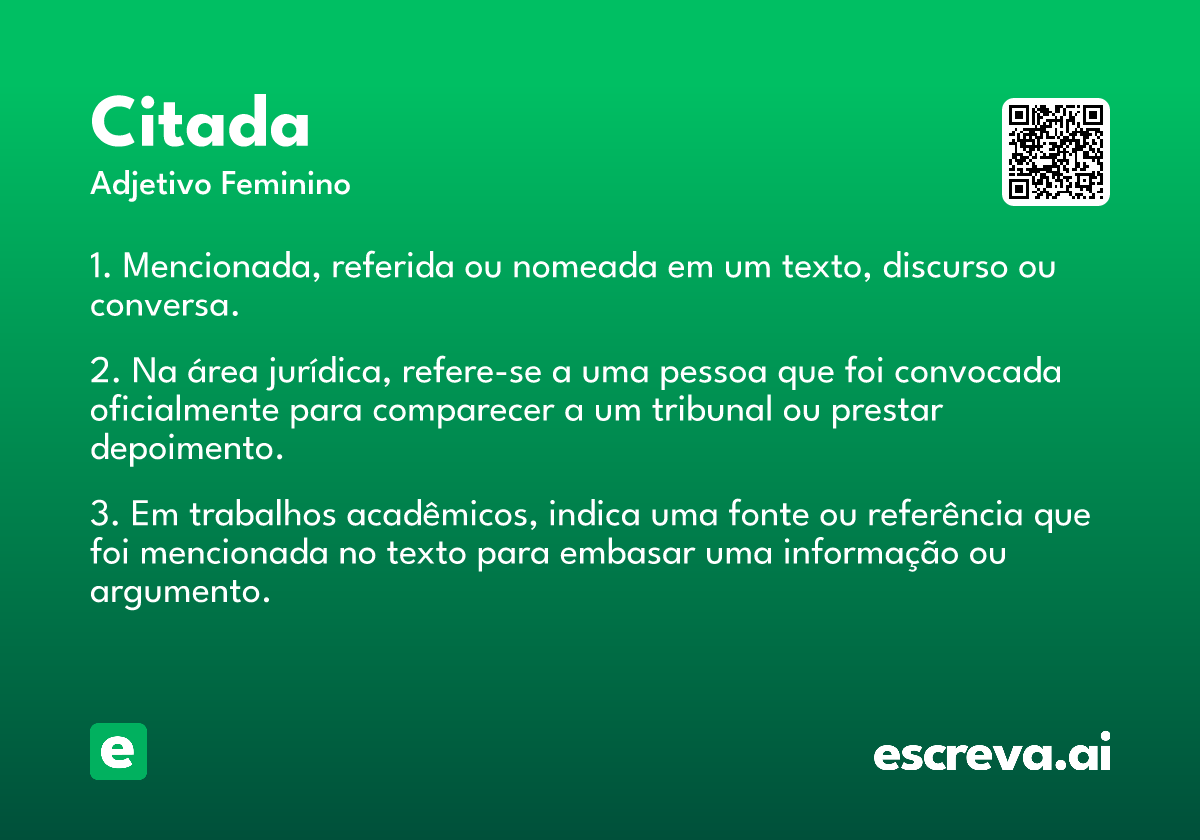 Citada
Adjetivo Feminino

1. Mencionada, referida ou nomeada em um texto, discurso ou conversa.

2. Na área jurídica, refere-se a uma pessoa que foi convocada oficialmente para comparecer a um tribunal ou prestar depoimento.

3. Em trabalhos acadêmicos, indica uma fonte ou referência que foi mencionada no texto para embasar uma informação ou argumento.

e

escreva.ai